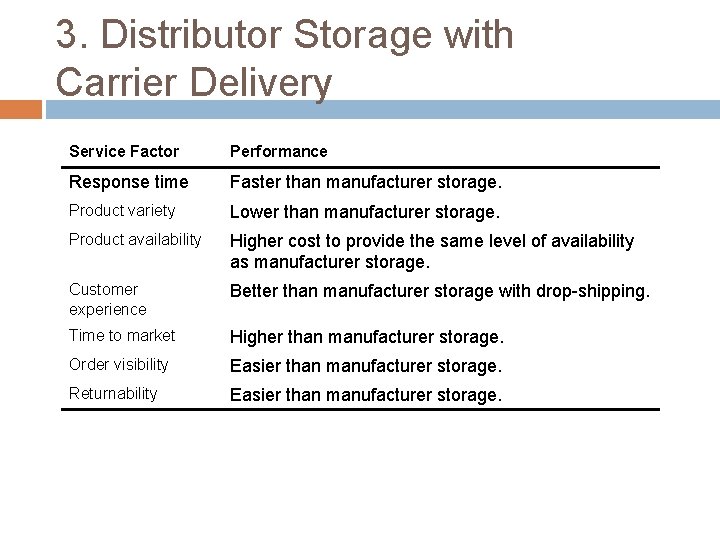 3. Distributor Storage with Carrier Delivery

| Service Factor | Performance |
|---|---|
| Response time | Faster than manufacturer storage. |
| Product variety | Lower than manufacturer storage. |
| Product availability | Higher cost to provide the same level of availability as manufacturer storage. |
| Customer experience | Better than manufacturer storage with drop-shipping. |
| Time to market | Higher than manufacturer storage. |
| Order visibility | Easier than manufacturer storage. |
| Returnability | Easier than manufacturer storage. |